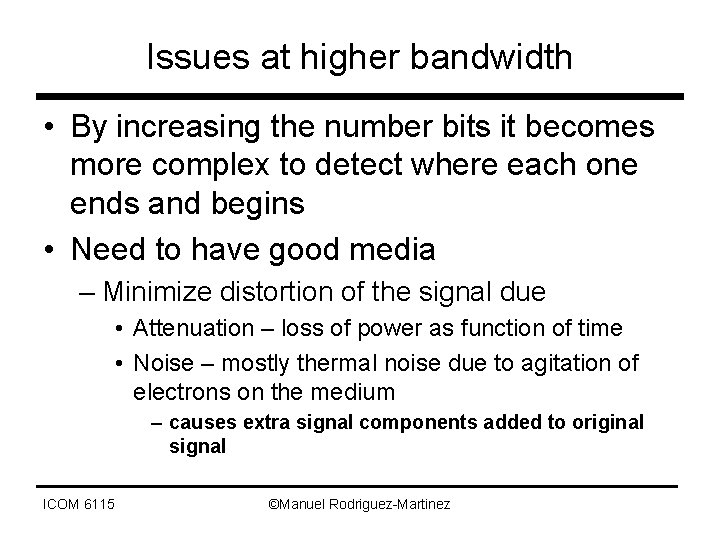 Issues at higher bandwidth

• By increasing the number bits it becomes more complex to detect where each one ends and begins

• Need to have good media

– Minimize distortion of the signal due

• Attenuation – loss of power as function of time

• Noise – mostly thermal noise due to agitation of electrons on the medium

– causes extra signal components added to original signal

ICOM 6115

©Manuel Rodriguez-Martinez